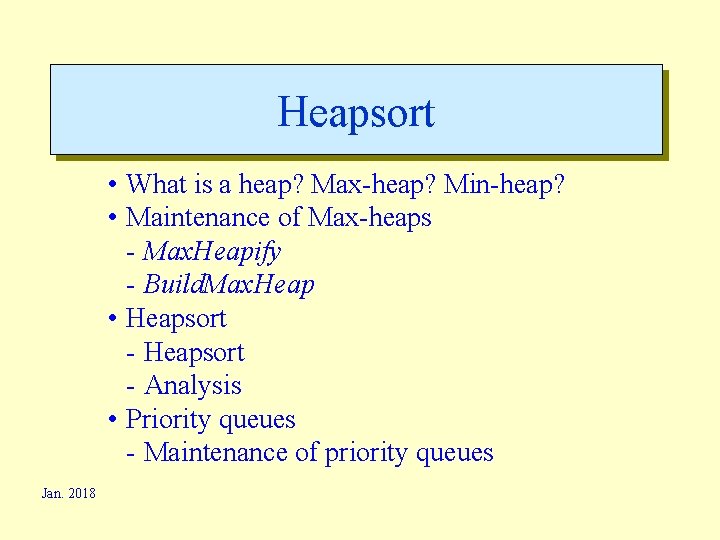 Heapsort

• What is a heap? Max-heap? Min-heap?
• Maintenance of Max-heaps
- MaxHeapify
- BuildMaxHeap
• Heapsort
- Heapsort
- Analysis
• Priority queues
- Maintenance of priority queues

Jan. 2018